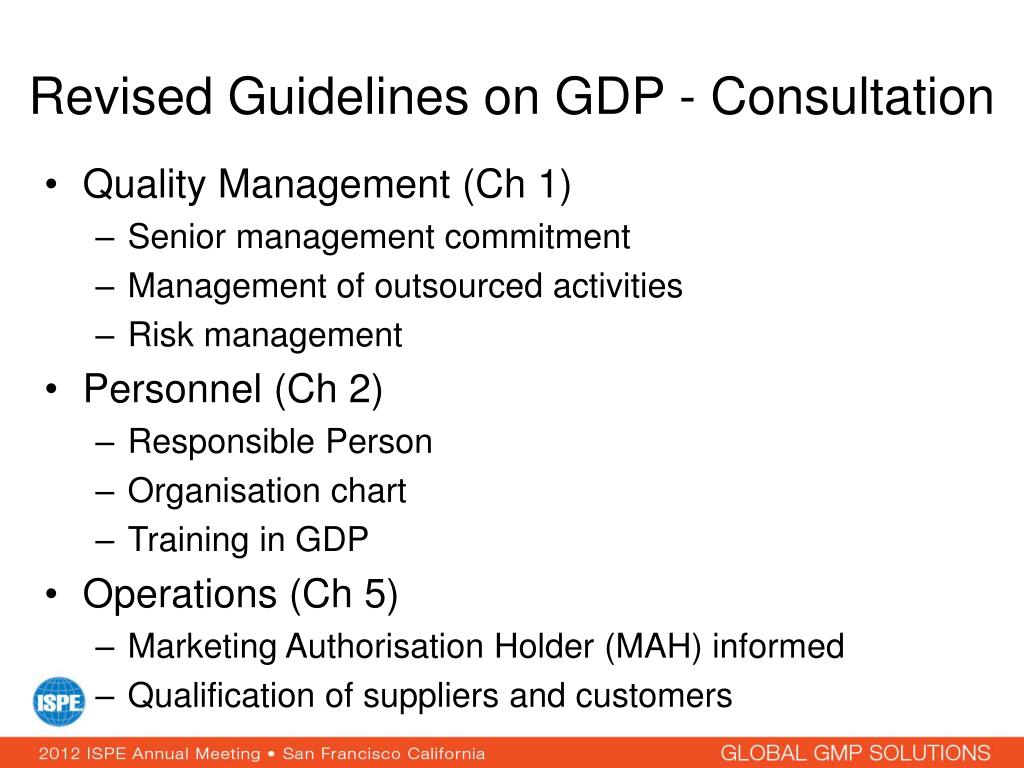 Revised Guidelines on GDP - Consultation

• Quality Management (Ch 1)
– Senior management commitment
– Management of outsourced activities
– Risk management

• Personnel (Ch 2)
– Responsible Person
– Organisation chart
– Training in GDP

• Operations (Ch 5)
– Marketing Authorisation Holder (MAH) informed
– Qualification of suppliers and customers

ISPE

2012 ISPE Annual Meeting • San Francisco California

GLOBAL GMP SOLUTIONS